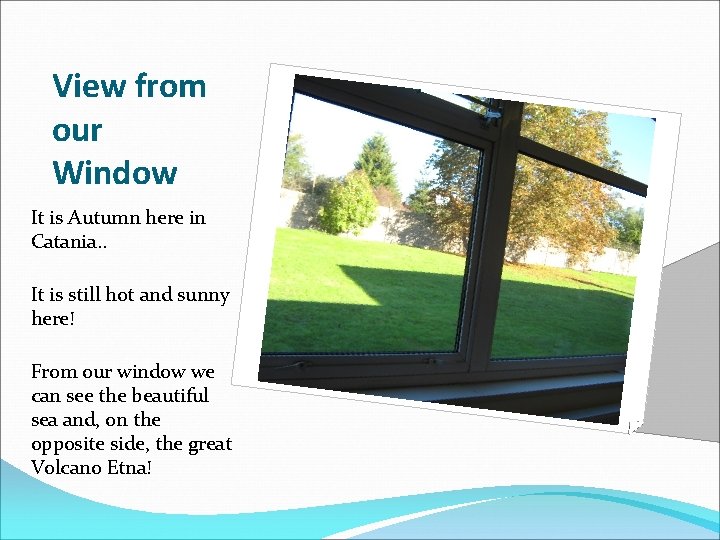 View from our Window

It is Autumn here in Catania..

It is still hot and sunny here!

From our window we can see the beautiful sea and, on the opposite side, the great Volcano Etna!